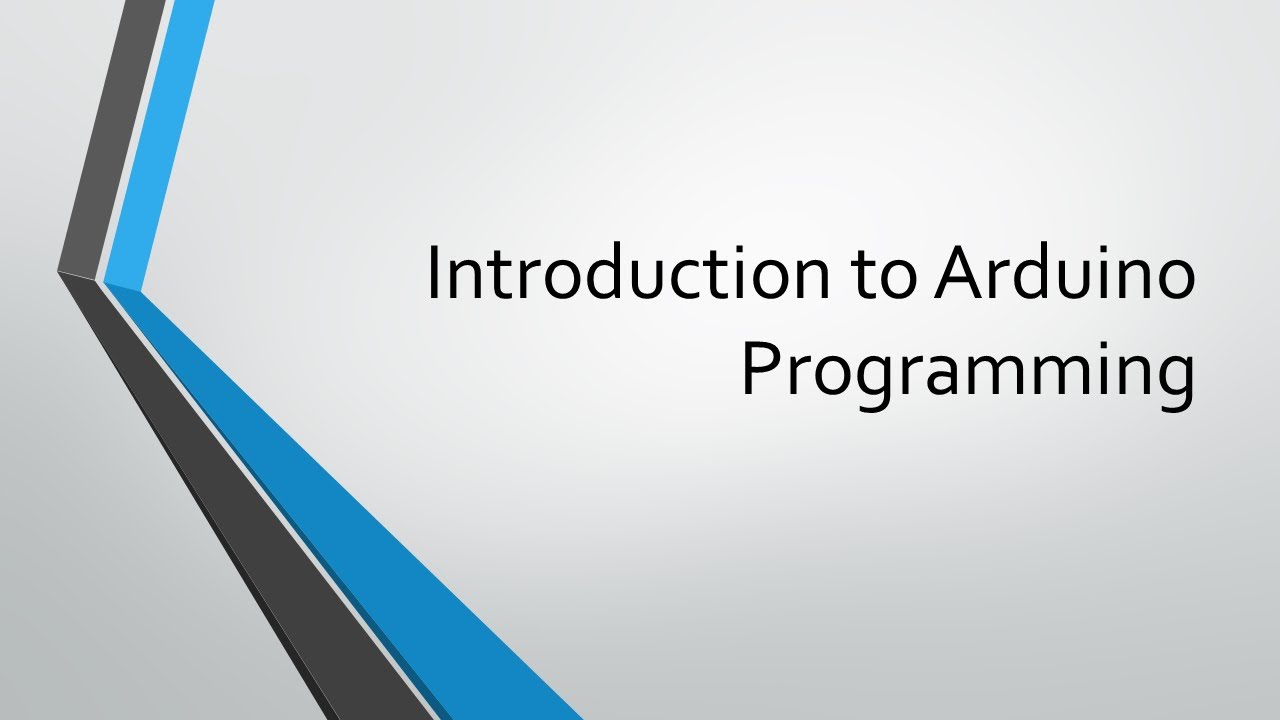 Introduction to Arduino Programming